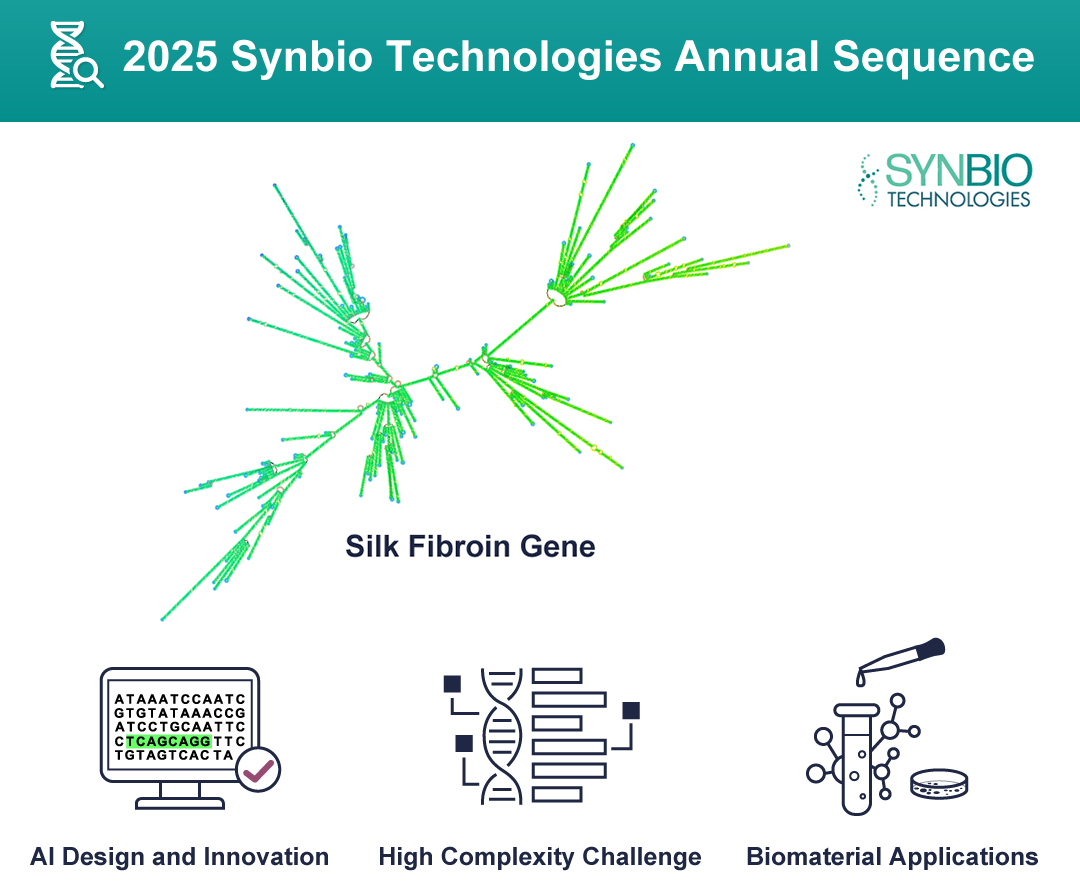 2025 Synbio Technologies Annual Sequence

SYNBIO TECHNOLOGIES

Silk Fibroin Gene

ATAAATCCAATC
GTGTATAAACCG
ATCCTGCAATTC
CTCAGCAGGTTC
TGTAGTCACTA

AI Design and Innovation

High Complexity Challenge

Biomaterial Applications